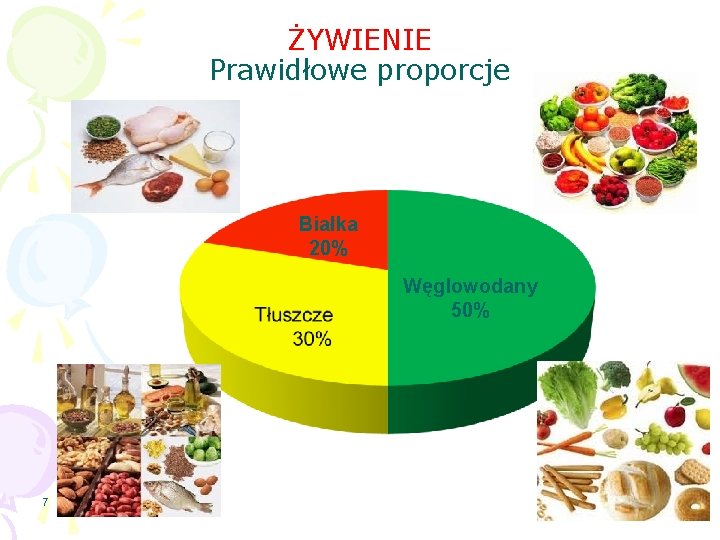 ŻYWIENIE
Prawidłowe proporcje

Białka
20%

Węglowodany
50%

Tłuszcze
30%

7